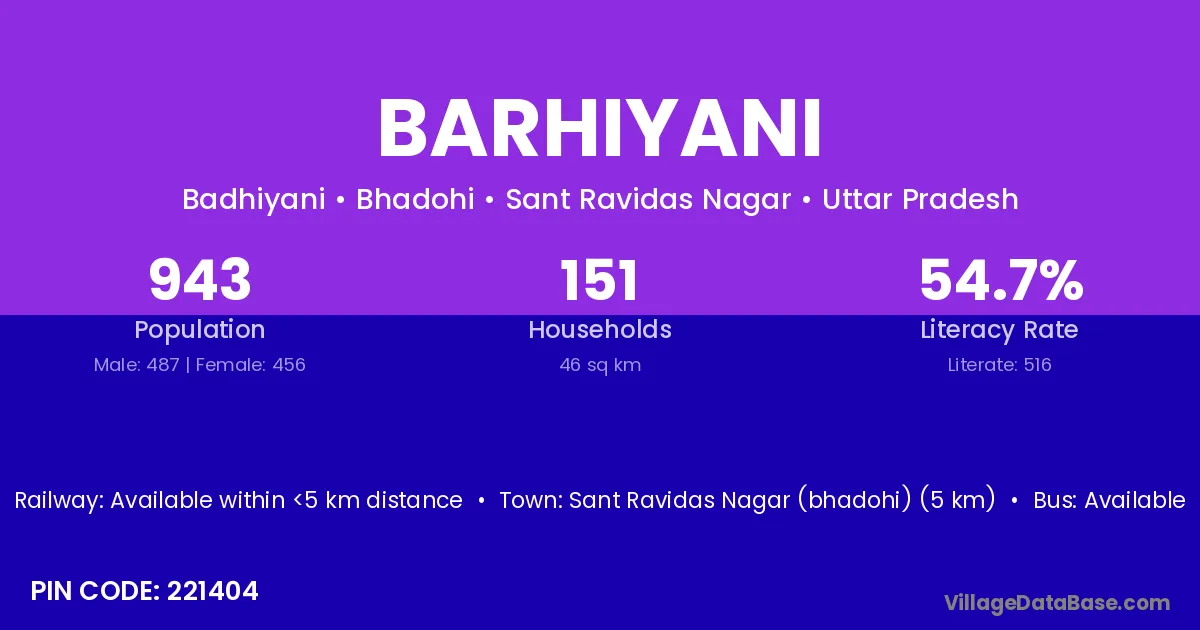 BARHIYANI

Badhiyani • Bhadohi • Sant Ravidas Nagar • Uttar Pradesh

943
Population
Male: 487 | Female: 456

151
Households
46 sq km

54.7%
Literacy Rate
Literate: 516

Railway: Available within <5 km distance • Town: Sant Ravidas Nagar (bhadohi) (5 km) • Bus: Available

PIN CODE: 221404

VillageDataBase.com